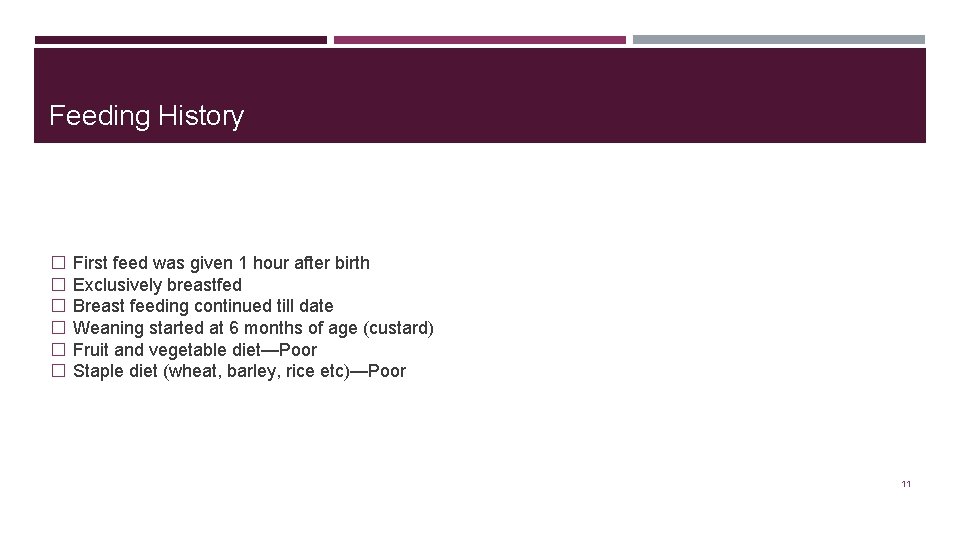 Feeding History

☐ First feed was given 1 hour after birth
☐ Exclusively breastfed
☐ Breast feeding continued till date
☐ Weaning started at 6 months of age (custard)
☐ Fruit and vegetable diet—Poor
☐ Staple diet (wheat, barley, rice etc)—Poor

11